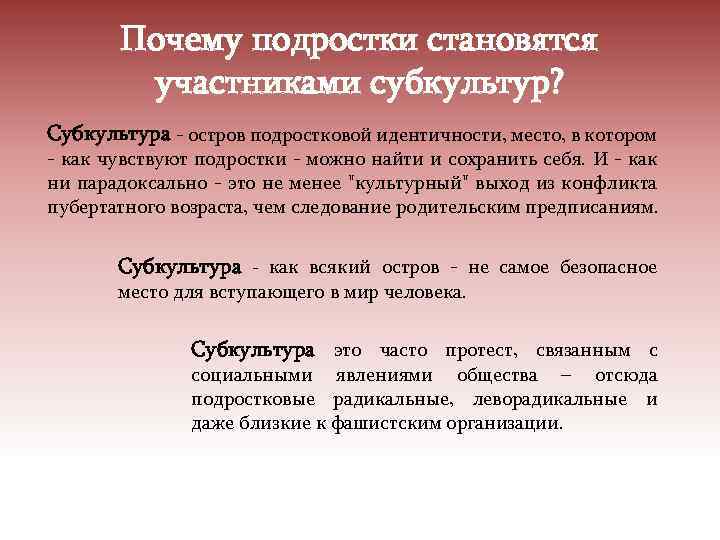 Почему подростки становятся участниками субкультур?

Субкультура - остров подростковой идентичности, место, в котором - как чувствуют подростки - можно найти и сохранить себя. И - как ни парадоксально - это не менее "культурный" выход из конфликта пубертатного возраста, чем следование родительским предписаниям.

Субкультура - как всякий остров - не самое безопасное место для вступающего в мир человека.

Субкультура это часто протест, связанным с социальными явлениями общества – отсюда подростковые радикальные, леворадикальные и даже близкие к фашистским организации.